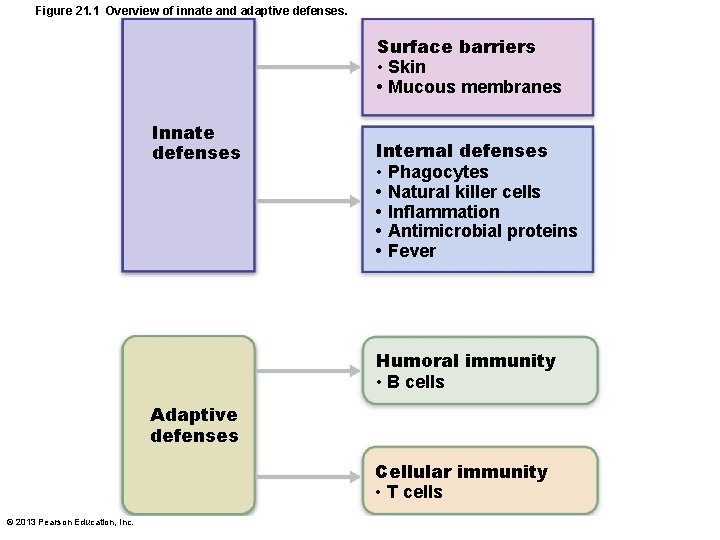 Figure 21.1 Overview of innate and adaptive defenses.

Innate defenses

Surface barriers
• Skin
• Mucous membranes

Internal defenses
• Phagocytes
• Natural killer cells
• Inflammation
• Antimicrobial proteins
• Fever

Adaptive defenses

Humoral immunity
• B cells

Cellular immunity
• T cells

© 2013 Pearson Education, Inc.